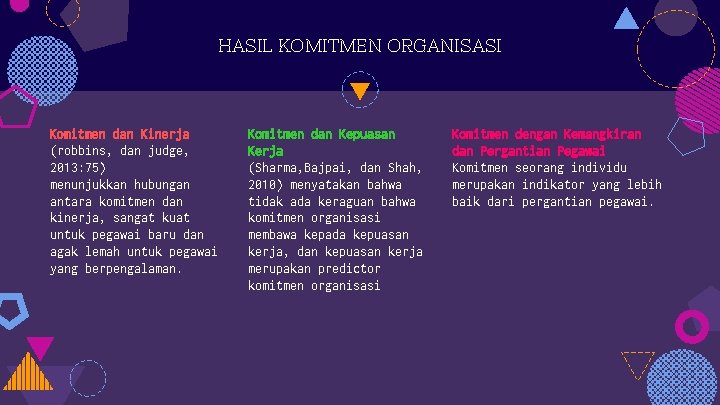 HASIL KOMITMEN ORGANISASI

Komitmen dan Kinerja
(robbins, dan judge, 2013:75) menunjukkan hubungan antara komitmen dan kinerja, sangat kuat untuk pegawai baru dan agak lemah untuk pegawai yang berpengalaman.

Komitmen dan Kepuasan Kerja
(Sharma,Bajpai, dan Shah, 2010) menyatakan bahwa tidak ada keraguan bahwa komitmen organisasi membawa kepada kepuasan kerja, dan kepuasan kerja merupakan predictor komitmen organisasi

Komitmen dengan Kemangkiran dan Pergantian Pegawai
Komitmen seorang individu merupakan indikator yang lebih baik dari pergantian pegawai.